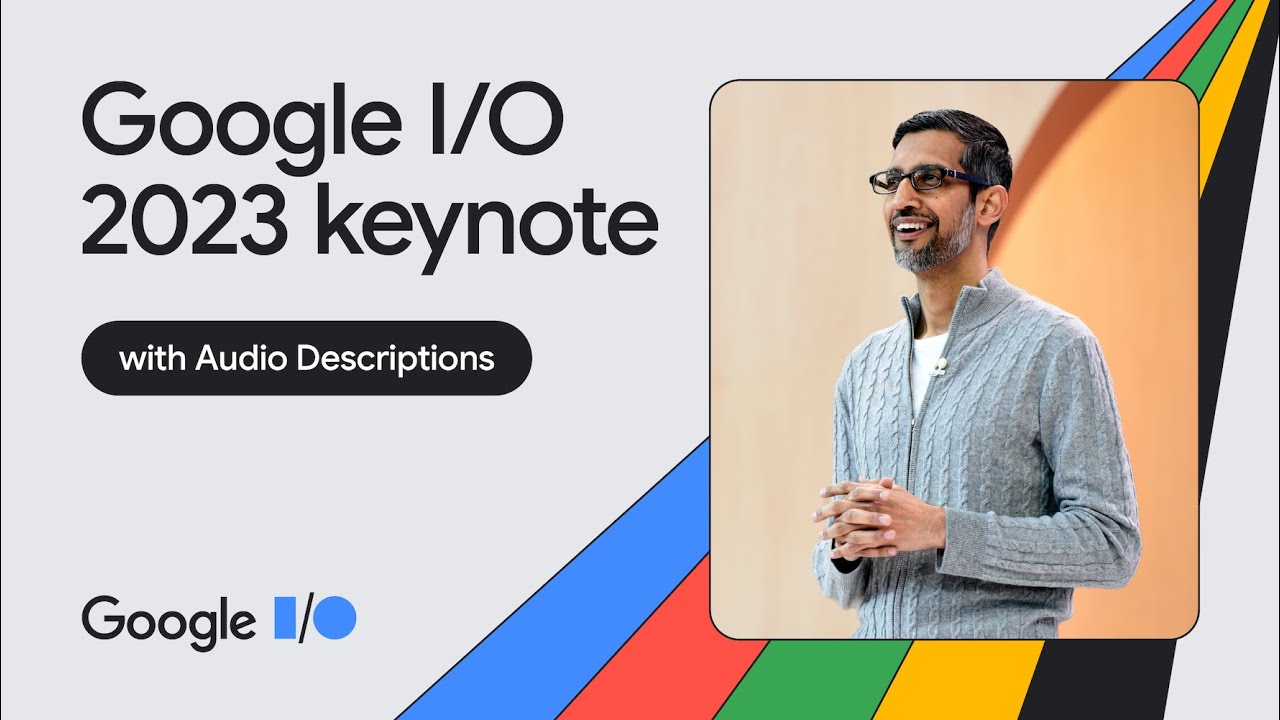 Google I/O 2023 keynote

with Audio Descriptions

Google I/O